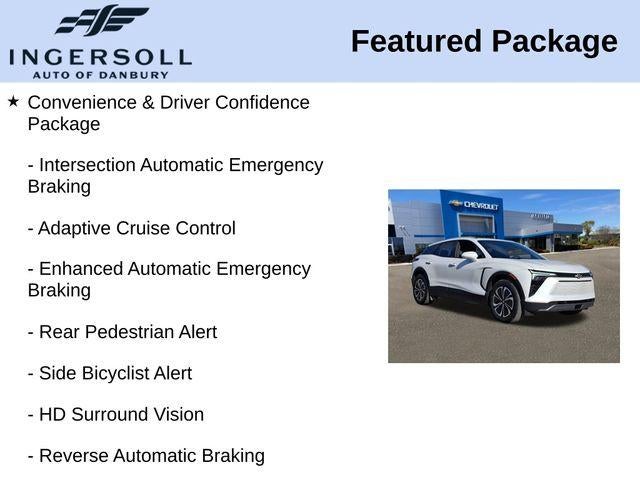 INGERSOLL
AUTO OF DANBURY

Featured Package

★ Convenience & Driver Confidence Package

- Intersection Automatic Emergency Braking

- Adaptive Cruise Control

- Enhanced Automatic Emergency Braking

- Rear Pedestrian Alert

- Side Bicyclist Alert

- HD Surround Vision

- Reverse Automatic Braking

CHEVROLET